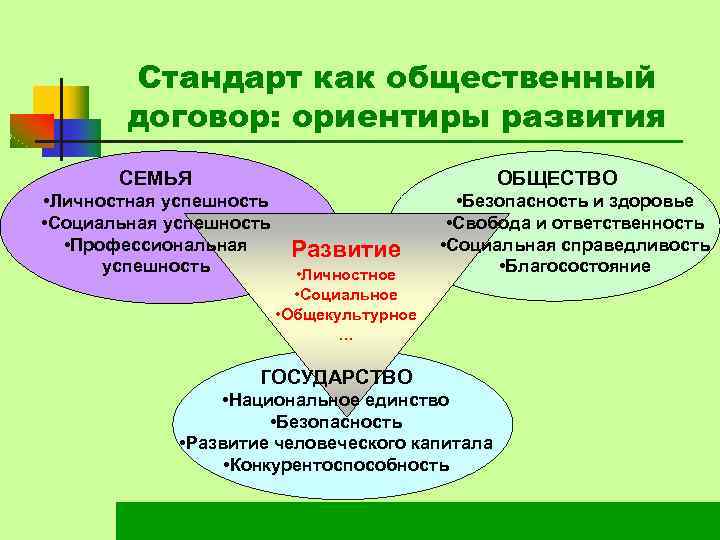 Стандарт как общественный договор: ориентиры развития

СЕМЬЯ
•Личностная успешность
•Социальная успешность
•Профессиональная успешность

ОБЩЕСТВО
•Безопасность и здоровье
•Свобода и ответственность
•Социальная справедливость
•Благосостояние

Развитие
•Личностное
•Социальное
•Общекультурное
…

ГОСУДАРСТВО
•Национальное единство
•Безопасность
•Развитие человеческого капитала
•Конкурентоспособность